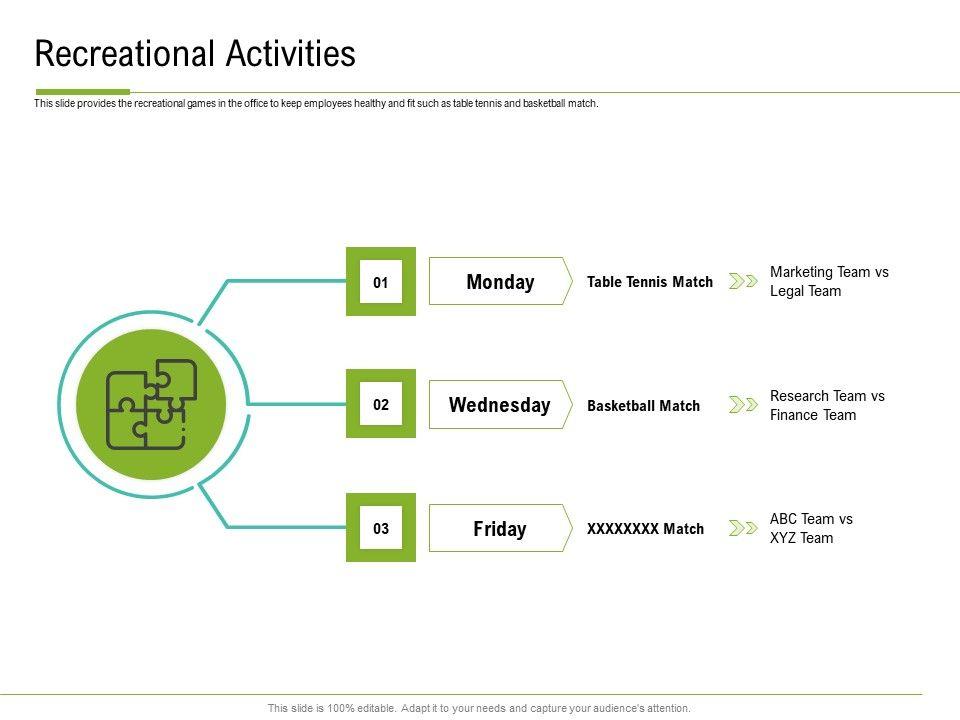 Recreational Activities

This slide provides the recreational games in the office to keep employees healthy and fit such as table tennis and basketball match.

01

Monday

Table Tennis Match

Marketing Team vs Legal Team

02

Wednesday

Basketball Match

Research Team vs Finance Team

03

Friday

XXXXXXXX Match

ABC Team vs XYZ Team

This slide is 100% editable. Adapt it to your needs and capture your audience's attention.